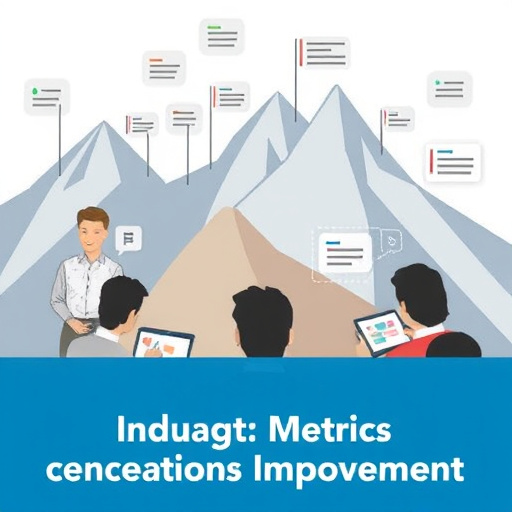 Induagt: Metrics cenceations Impovement